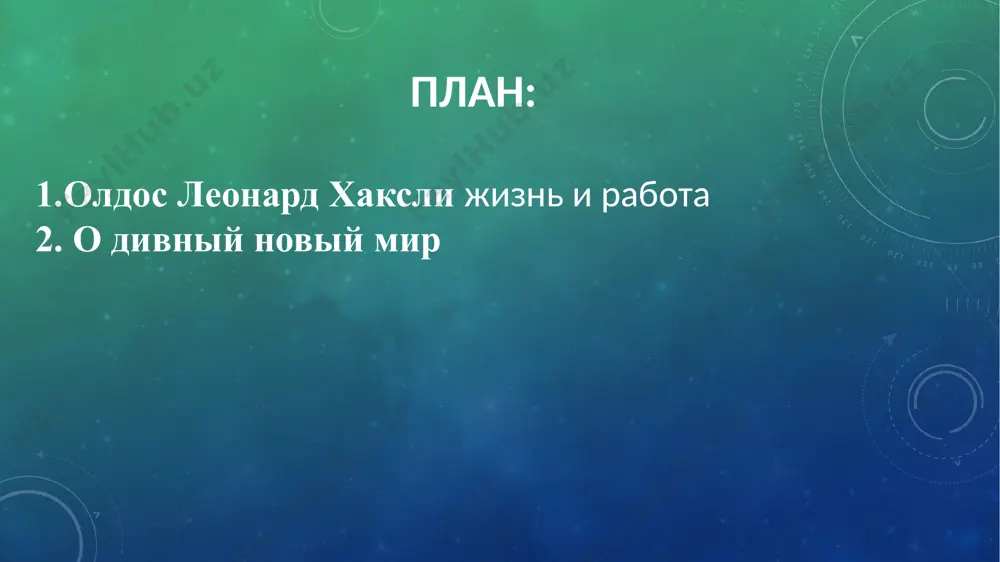 ПЛАН:

1.Олдос Леонард Хаксли жизнь и работа
2. О дивный новый мир